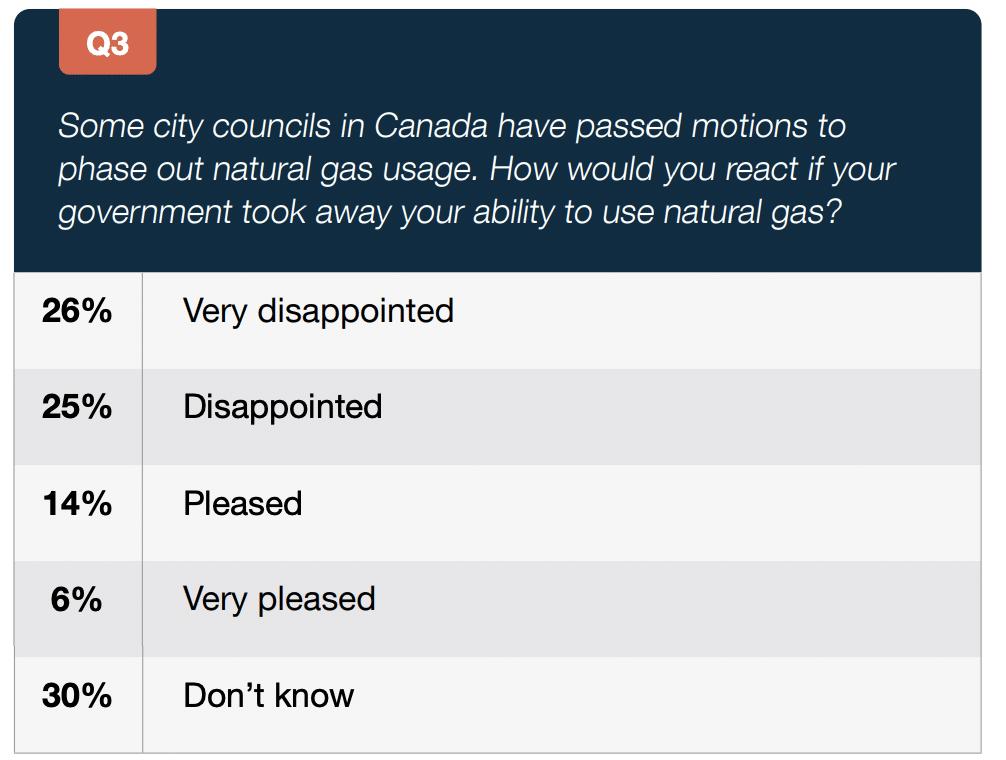 Q3

Some city councils in Canada have passed motions to phase out natural gas usage. How would you react if your government took away your ability to use natural gas?

| 26% | Very disappointed |
|---|---|
| 25% | Disappointed |
| 14% | Pleased |
| 6% | Very pleased |
| 30% | Don't know |